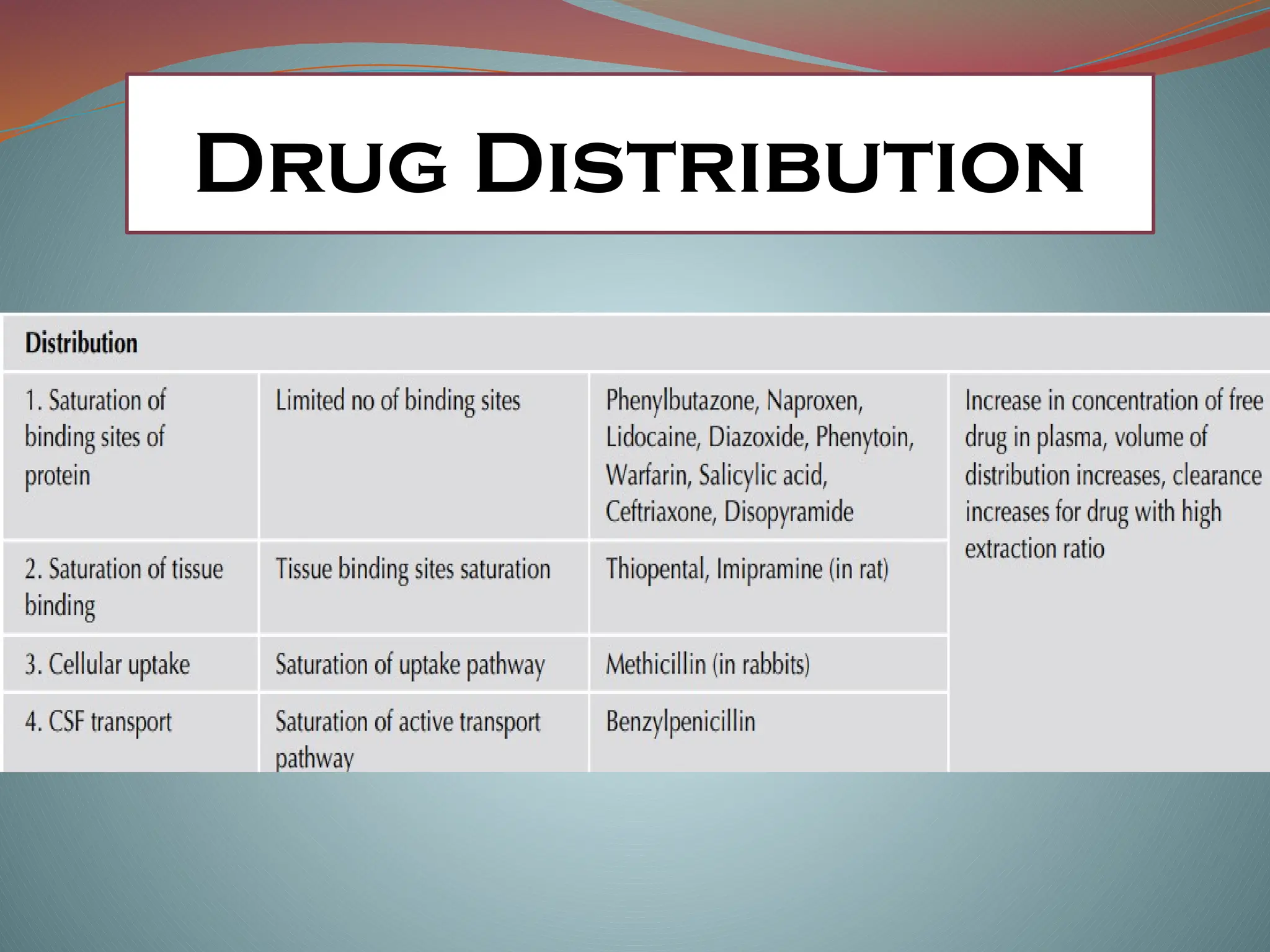 Drug Distribution

| Distribution | | | |
|---|---|---|---|
| 1. Saturation of binding sites of protein | Limited no of binding sites | Phenylbutazone, Naproxen, Lidocaine, Diazoxide, Phenytoin, Warfarin, Salicylic acid, Ceftriaxone, Disopyramide | Increase in concentration of free drug in plasma, volume of distribution increases, clearance increases for drug with high extraction ratio |
| 2. Saturation of tissue binding | Tissue binding sites saturation | Thiopental, Imipramine (in rat) | |
| 3. Cellular uptake | Saturation of uptake pathway | Methicillin (in rabbits) | |
| 4. CSF transport | Saturation of active transport pathway | Benzylpenicillin | |